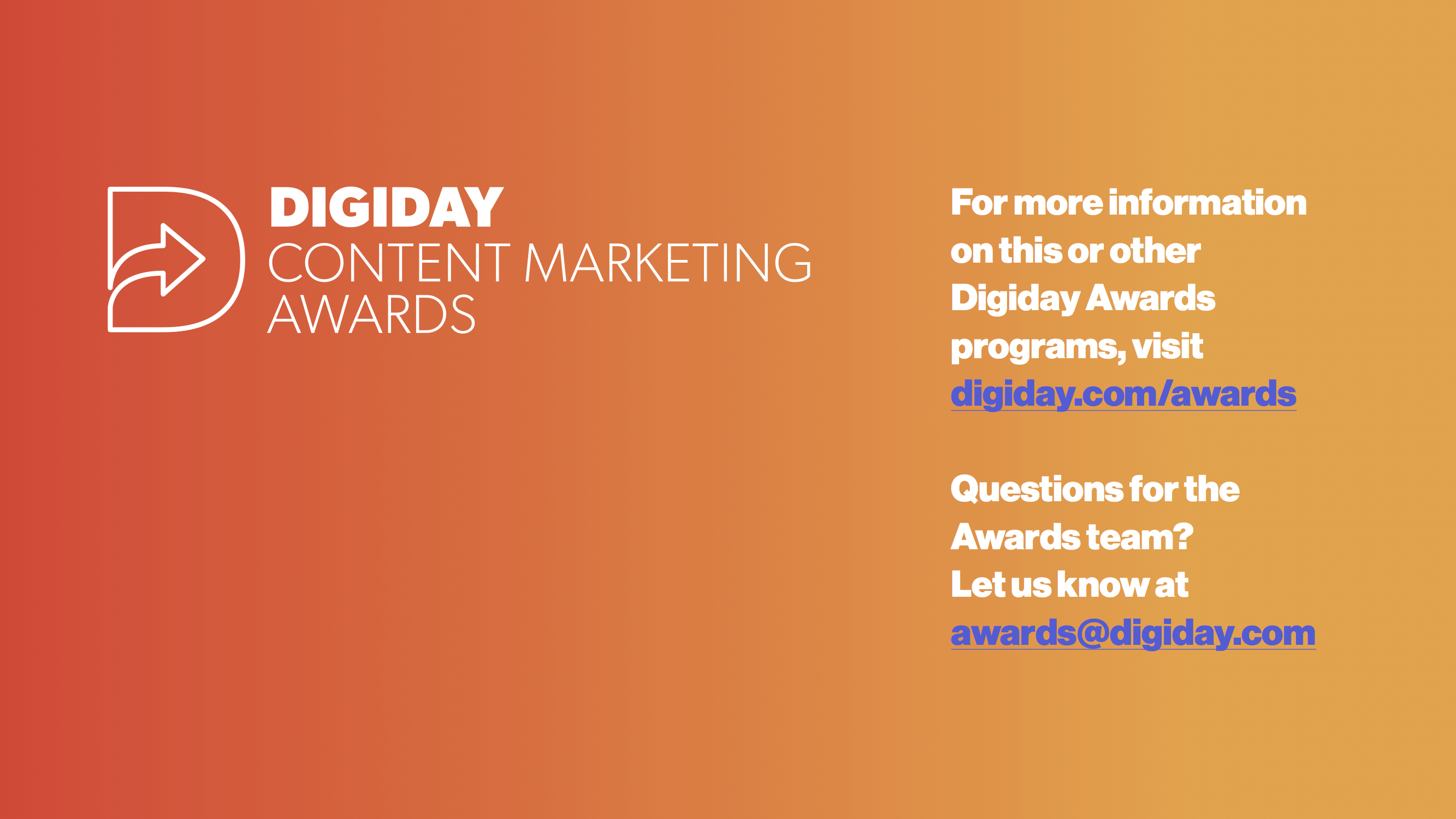 DIGIDAY
CONTENT MARKETING
AWARDS

For more information on this or other Digiday Awards programs, visit digiday.com/awards

Questions for the Awards team? Let us know at awards@digiday.com